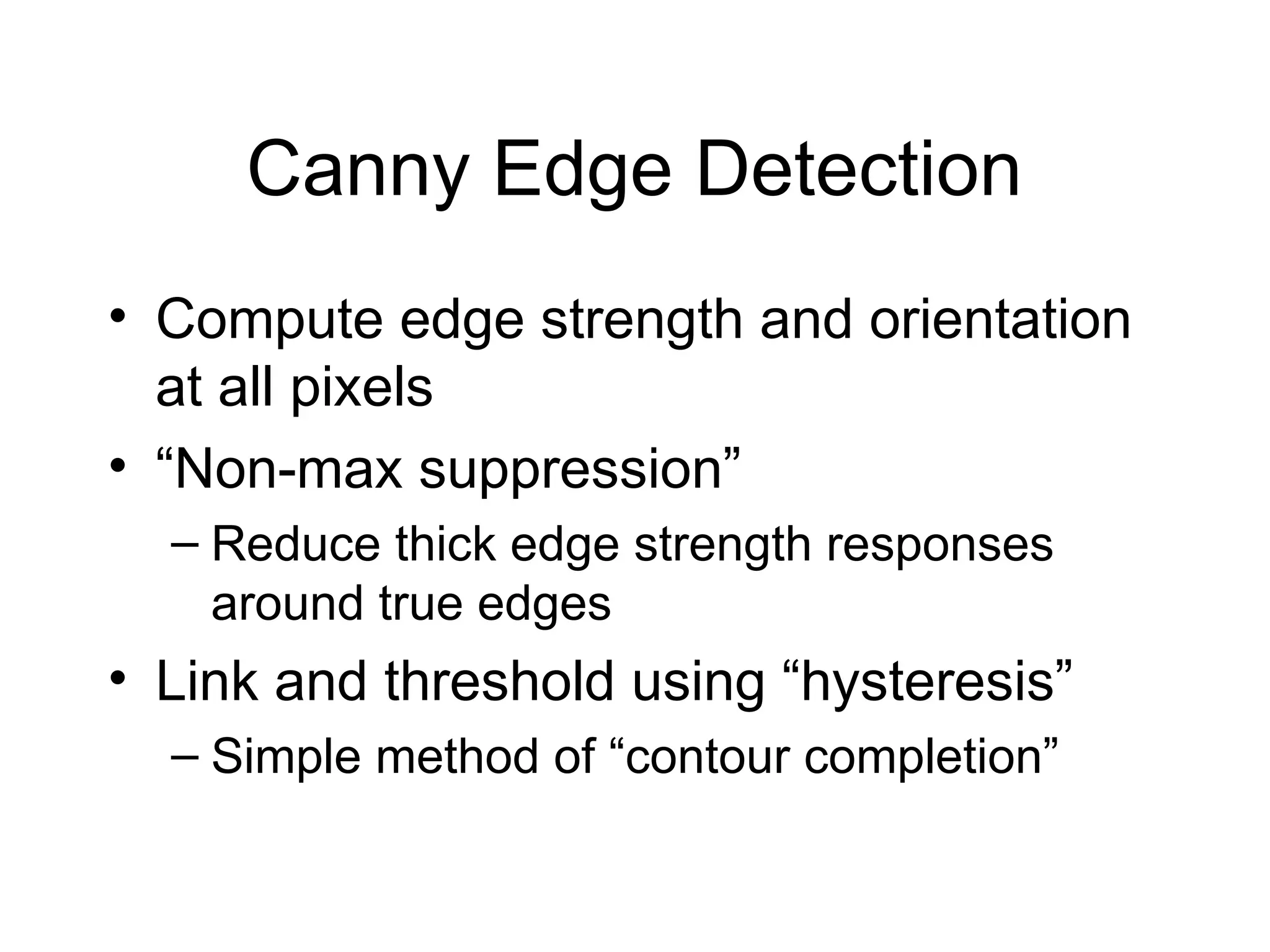 Canny Edge Detection

• Compute edge strength and orientation at all pixels
• “Non-max suppression”
– Reduce thick edge strength responses around true edges
• Link and threshold using “hysteresis”
– Simple method of “contour completion”